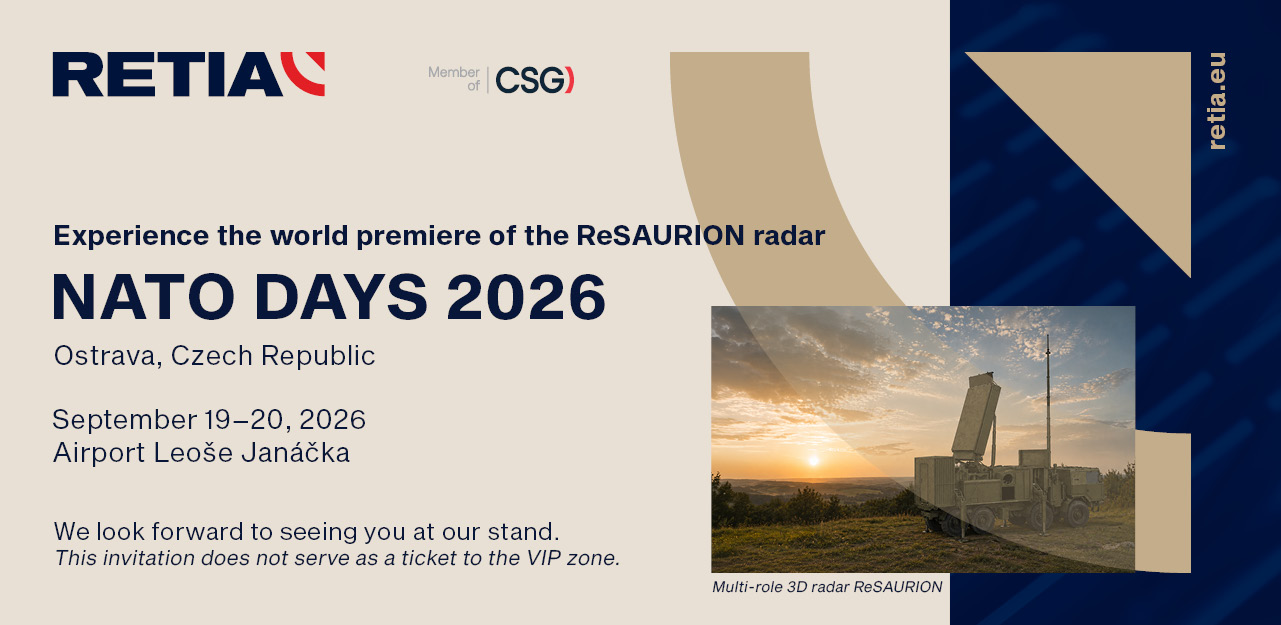 RETIA

Member of CSG

retia.eu

Experience the world premiere of the ReSAURION radar

NATO DAYS 2026

Ostrava, Czech Republic

September 19–20, 2026
Airport Leoše Janáčka

We look forward to seeing you at our stand.
This invitation does not serve as a ticket to the VIP zone.

Multi-role 3D radar ReSAURION